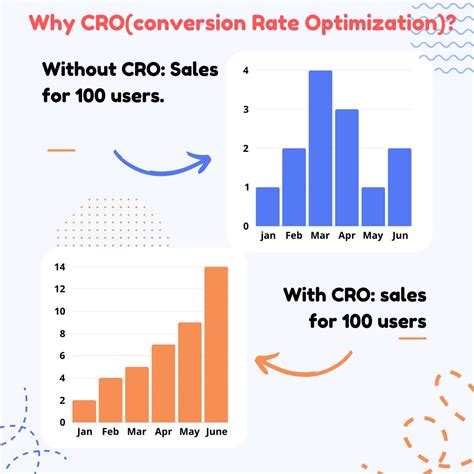 Why CRO(conversion Rate Optimization)?

Without CRO: Sales for 100 users.

4
3
2
1
0
jan Feb Mar Apr May Jun

14
12
10
8
6
4
2
0
Jan Feb Mar Apr May June

With CRO: sales for 100 users